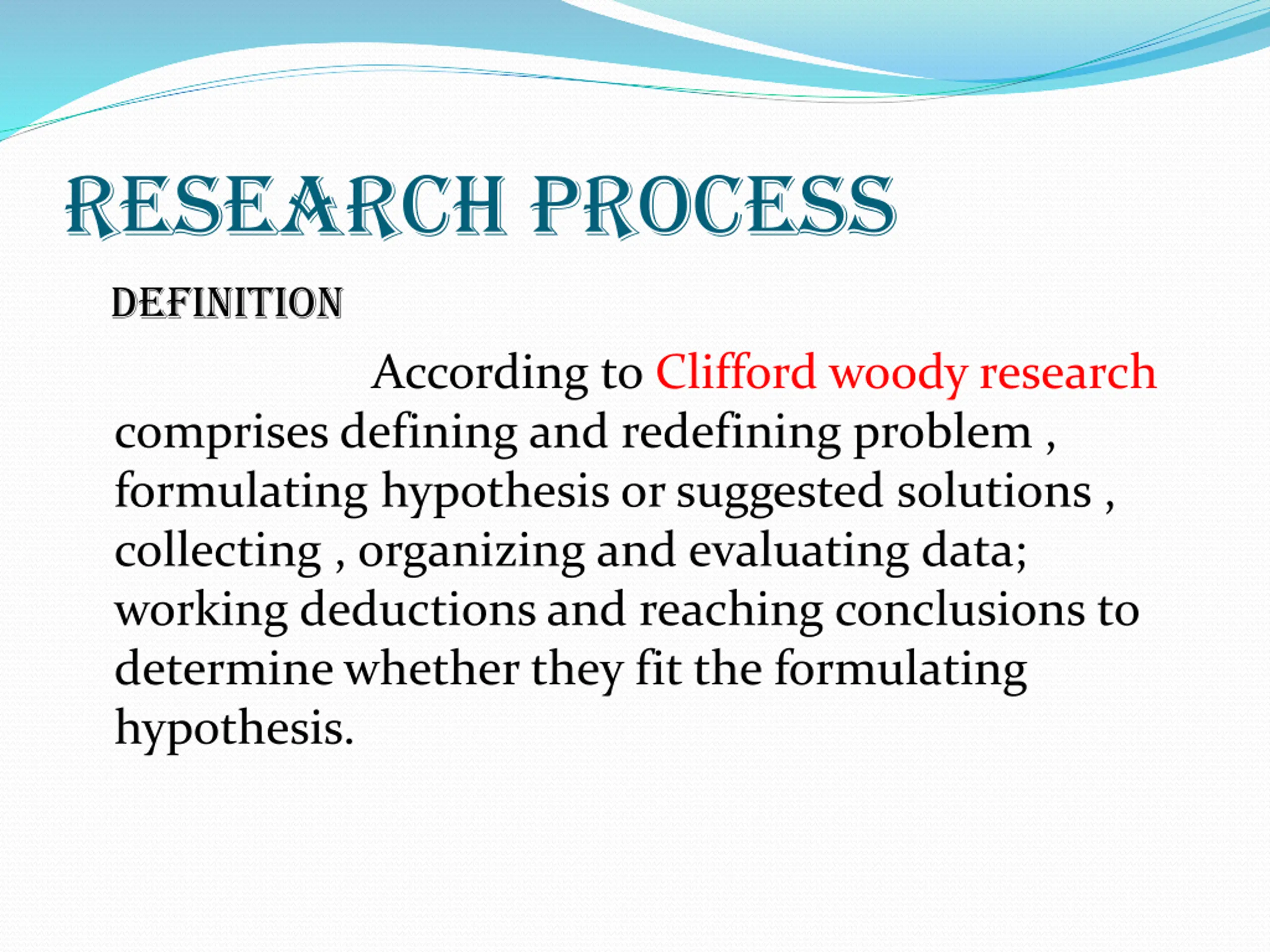 RESEARCH PROCESS

DEFINITION

According to Clifford woody research comprises defining and redefining problem , formulating hypothesis or suggested solutions , collecting , organizing and evaluating data; working deductions and reaching conclusions to determine whether they fit the formulating hypothesis.